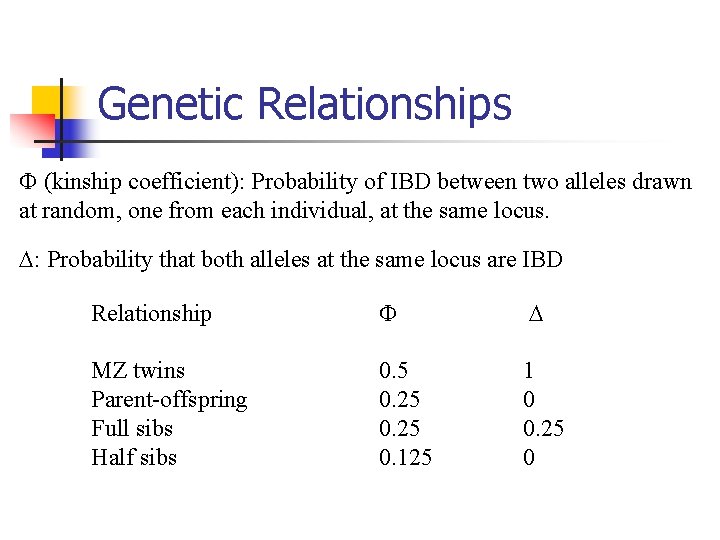 Genetic Relationships

$\Phi$ (kinship coefficient): Probability of IBD between two alleles drawn at random, one from each individual, at the same locus.

$\Delta$: Probability that both alleles at the same locus are IBD

| Relationship | $\Phi$ | $\Delta$ |
|---|---|---|
| MZ twins | 0.5 | 1 |
| Parent-offspring | 0.25 | 0 |
| Full sibs | 0.25 | 0.25 |
| Half sibs | 0.125 | 0 |